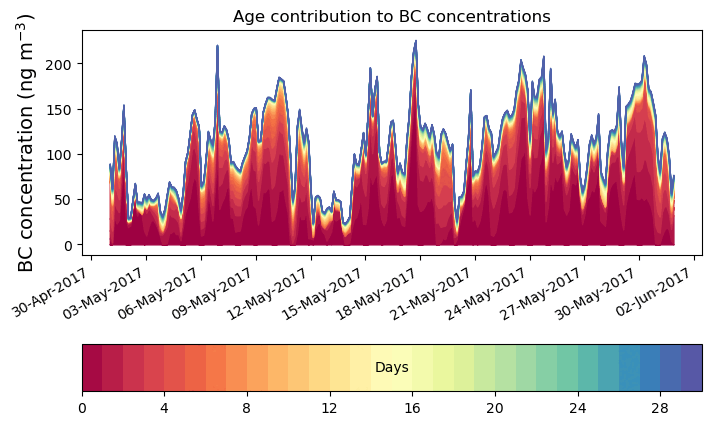 Age contribution to BC concentrations

BC concentration (ng m$^{-3}$)

200
150
100
50
0

30-Apr-2017
03-May-2017
06-May-2017
09-May-2017
12-May-2017
15-May-2017
18-May-2017
21-May-2017
24-May-2017
27-May-2017
30-May-2017
02-Jun-2017

Days

0
4
8
12
16
20
24
28